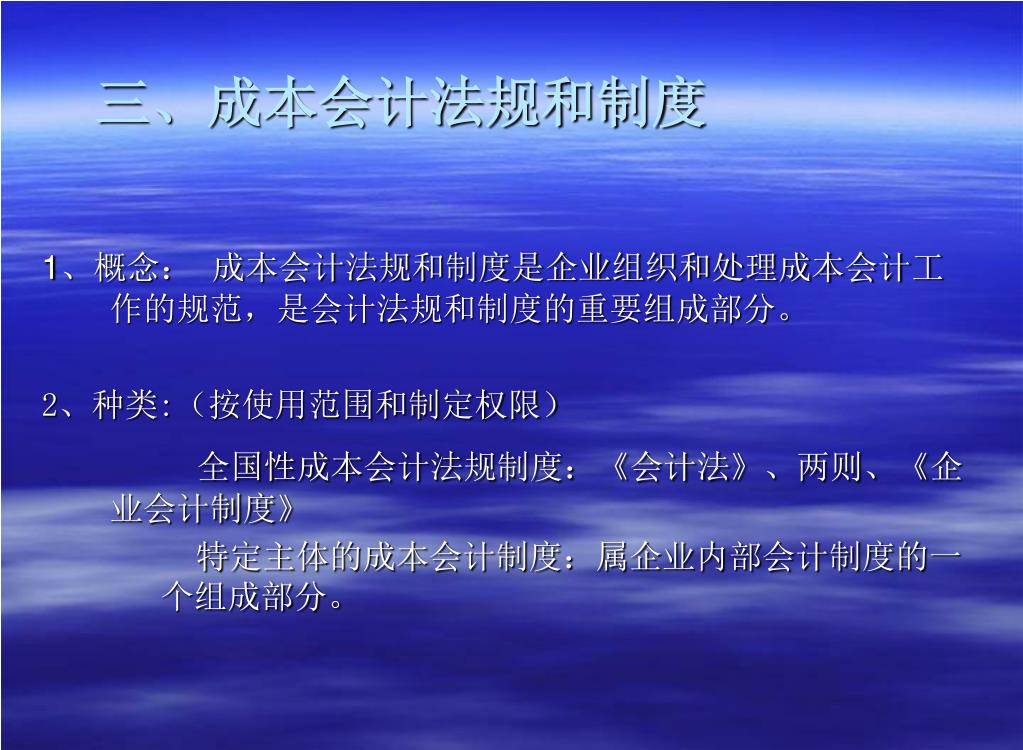 三、成本会计法规和制度

1、概念： 成本会计法规和制度是企业组织和处理成本会计工作的规范，是会计法规和制度的重要组成部分。

2、种类:（按使用范围和制定权限）

全国性成本会计法规制度：《会计法》、两则、《企业会计制度》

特定主体的成本会计制度：属企业内部会计制度的一个组成部分。